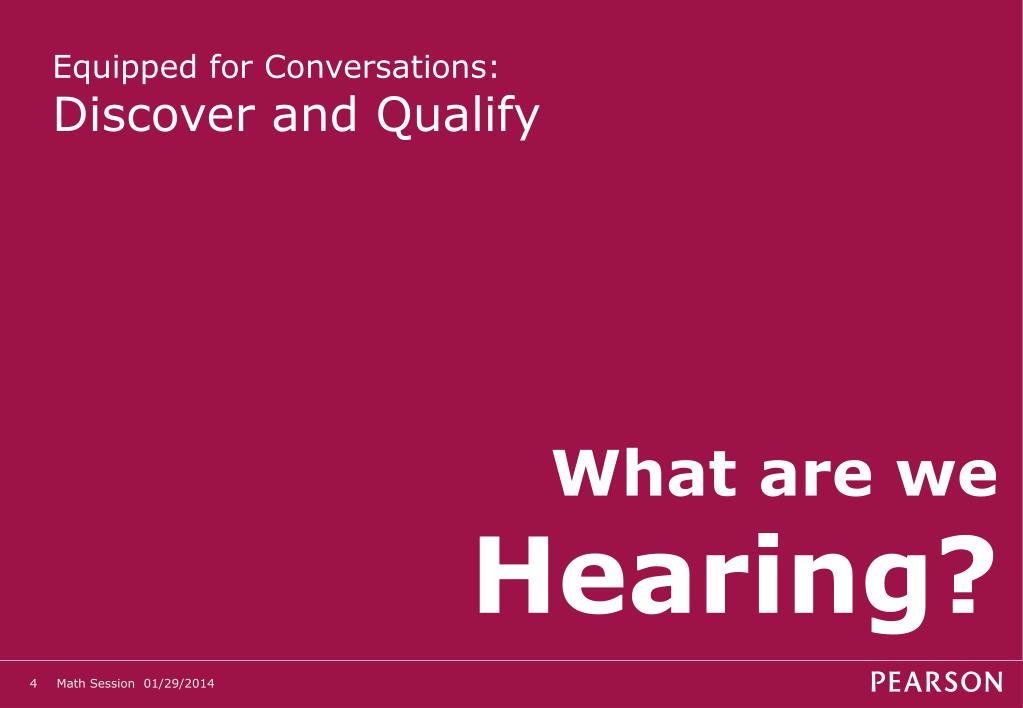 Equipped for Conversations:
Discover and Qualify

What are we
Hearing?

4 Math Session 01/29/2014

PEARSON